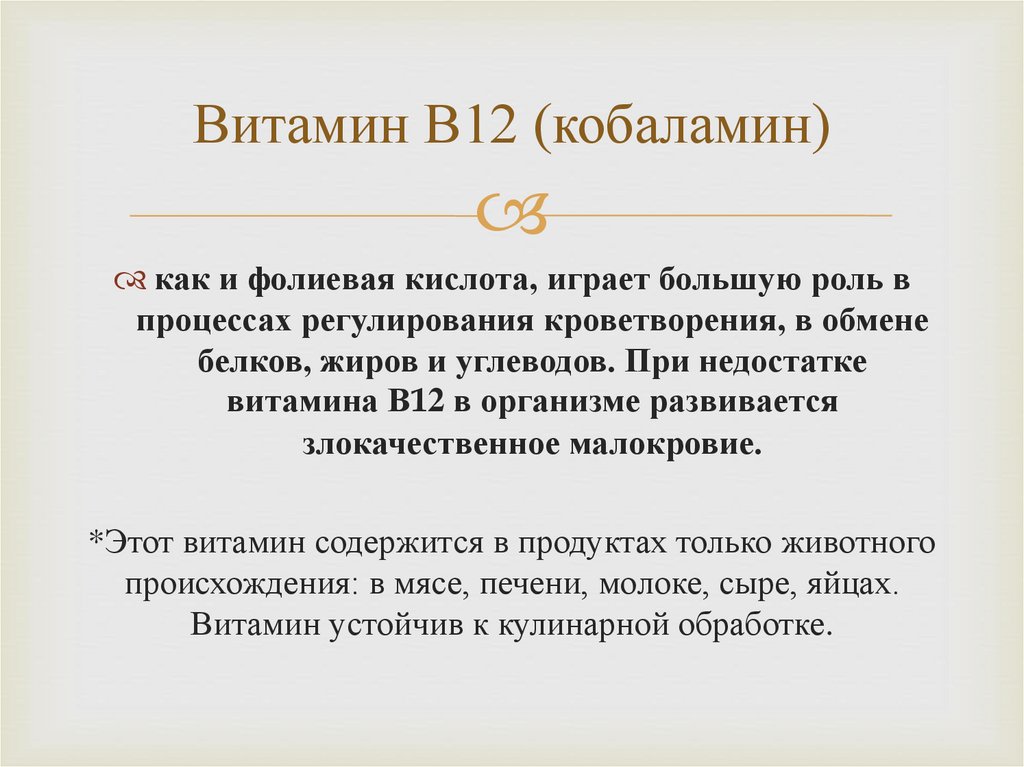 Витамин В12 (кобаламин)

как и фолиевая кислота, играет большую роль в процессах регулирования кроветворения, в обмене белков, жиров и углеводов. При недостатке витамина В12 в организме развивается злокачественное малокровие.

*Этот витамин содержится в продуктах только животного происхождения: в мясе, печени, молоке, сыре, яйцах. Витамин устойчив к кулинарной обработке.